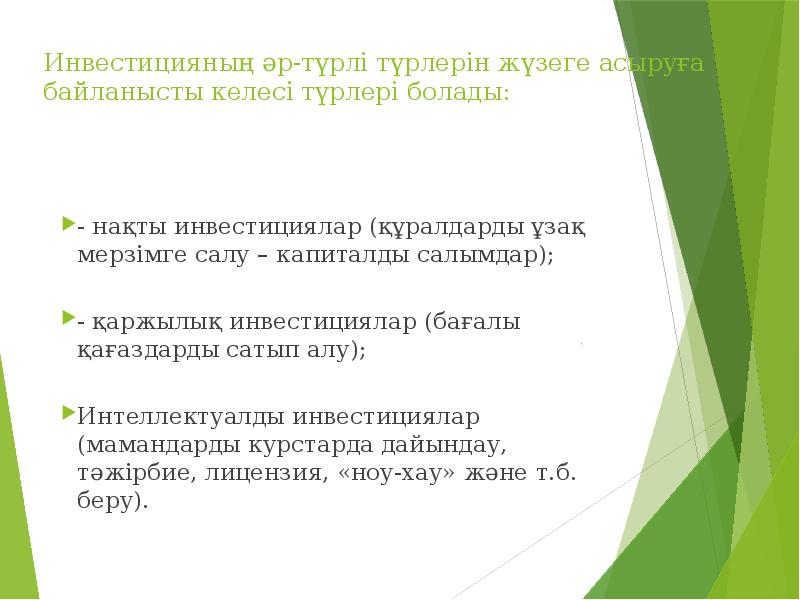 Инвестицияның әр-түрлі түрлерін жүзеге асыруға байланысты келесі түрлері болады:

- нақты инвестициялар (құралдарды ұзақ мерзімге салу – капиталды салымдар);

- қаржылық инвестициялар (бағалы қағаздарды сатып алу);

Интеллектуалды инвестициялар (мамандарды курстарда дайындау, тәжірбие, лицензия, «ноу-хау» және т.б. беру).